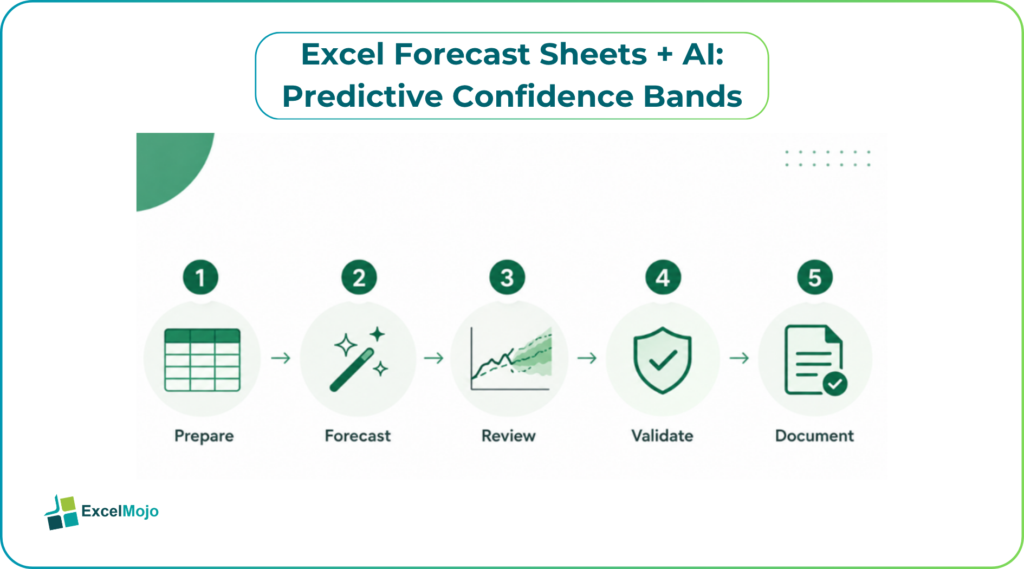 Excel Forecast Sheets + AI: Predictive Confidence Bands

1
Prepare

2
Forecast

3
Review

4
Validate

5
Document

ExcelMojo